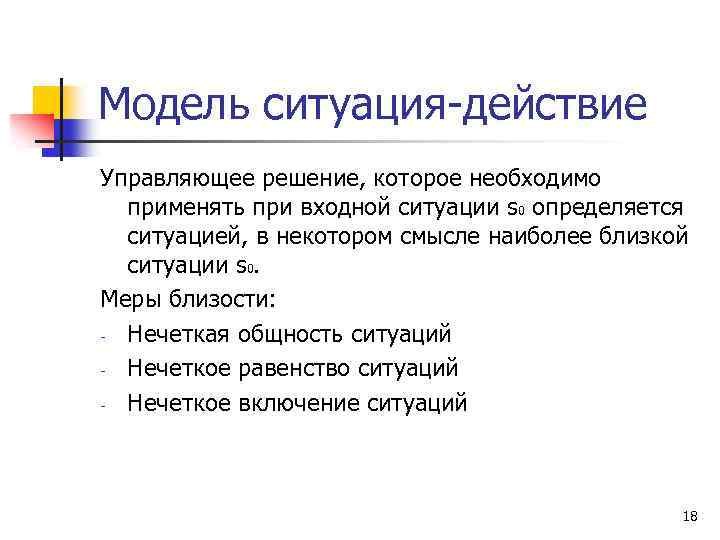 Модель ситуация-действие

Управляющее решение, которое необходимо применять при входной ситуации $s_0$ определяется ситуацией, в некотором смысле наиболее близкой ситуации $s_0$.

Меры близости:

- Нечеткая общность ситуаций
- Нечеткое равенство ситуаций
- Нечеткое включение ситуаций

18